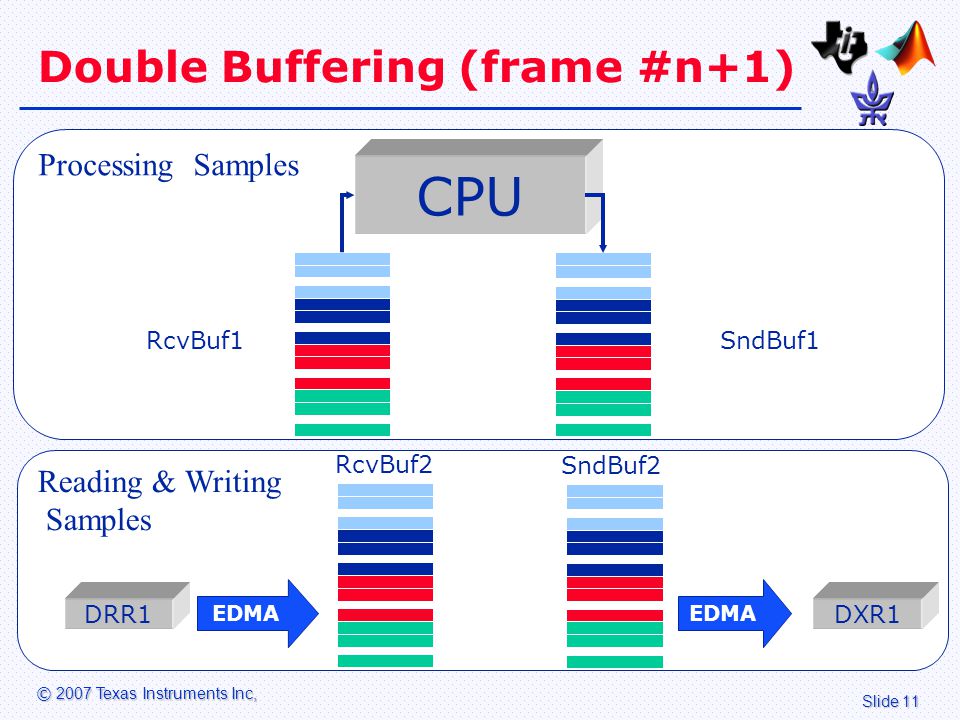 Double Buffering (frame #n+1)

Processing Samples

CPU

RcvBuf1

SndBuf1

Reading & Writing Samples

RcvBuf2

SndBuf2

DRR1

EDMA

EDMA

DXR1

© 2007 Texas Instruments Inc,

Slide 11